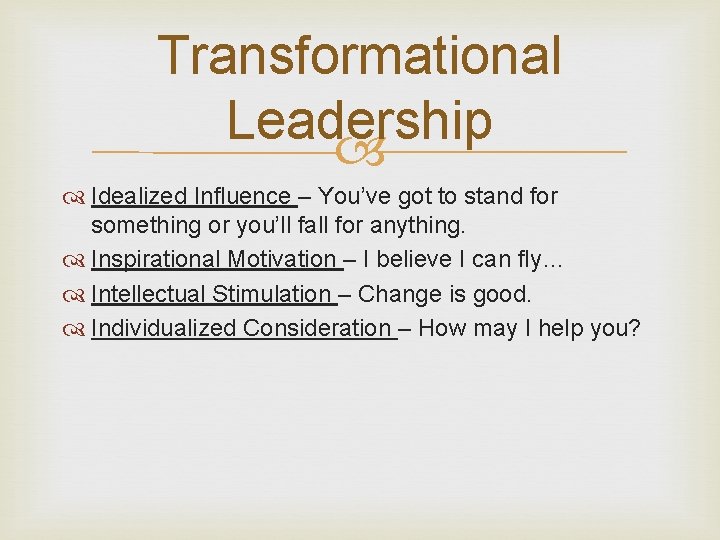 Transformational Leadership

Idealized Influence – You've got to stand for something or you'll fall for anything.

Inspirational Motivation – I believe I can fly…

Intellectual Stimulation – Change is good.

Individualized Consideration – How may I help you?